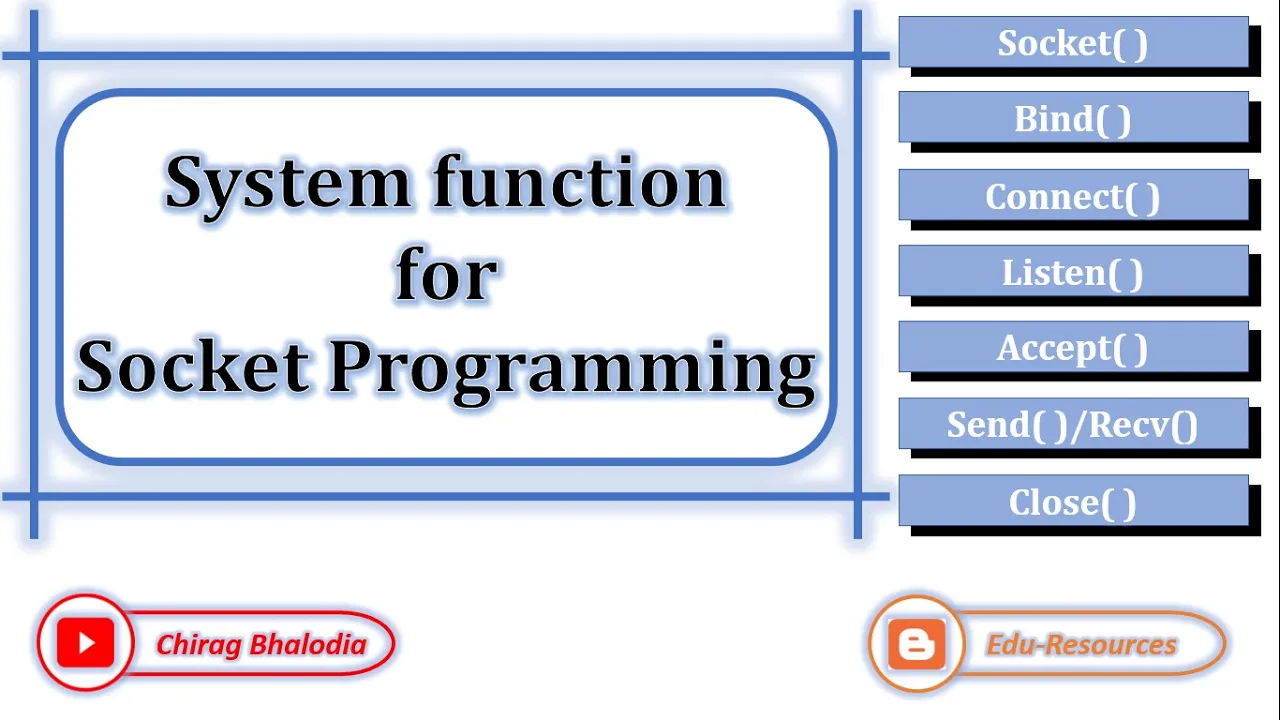 System function for Socket Programming

Socket( )

Bind( )

Connect( )

Listen( )

Accept( )

Send( )/Recv()

Close( )

Chirag Bhalodia

Edu-Resources